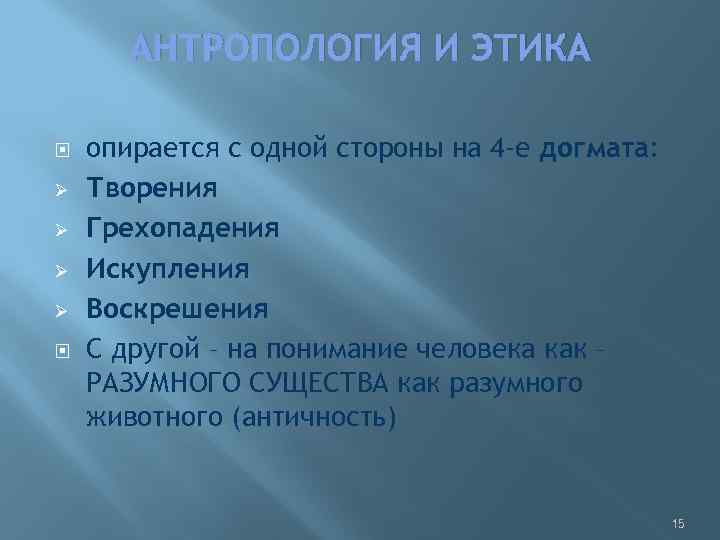 АНТРОПОЛОГИЯ И ЭТИКА

опирается с одной стороны на 4-е догмата:
Творения
Грехопадения
Искупления
Воскрешения
С другой – на понимание человека как – РАЗУМНОГО СУЩЕСТВА как разумного животного (античность)

15